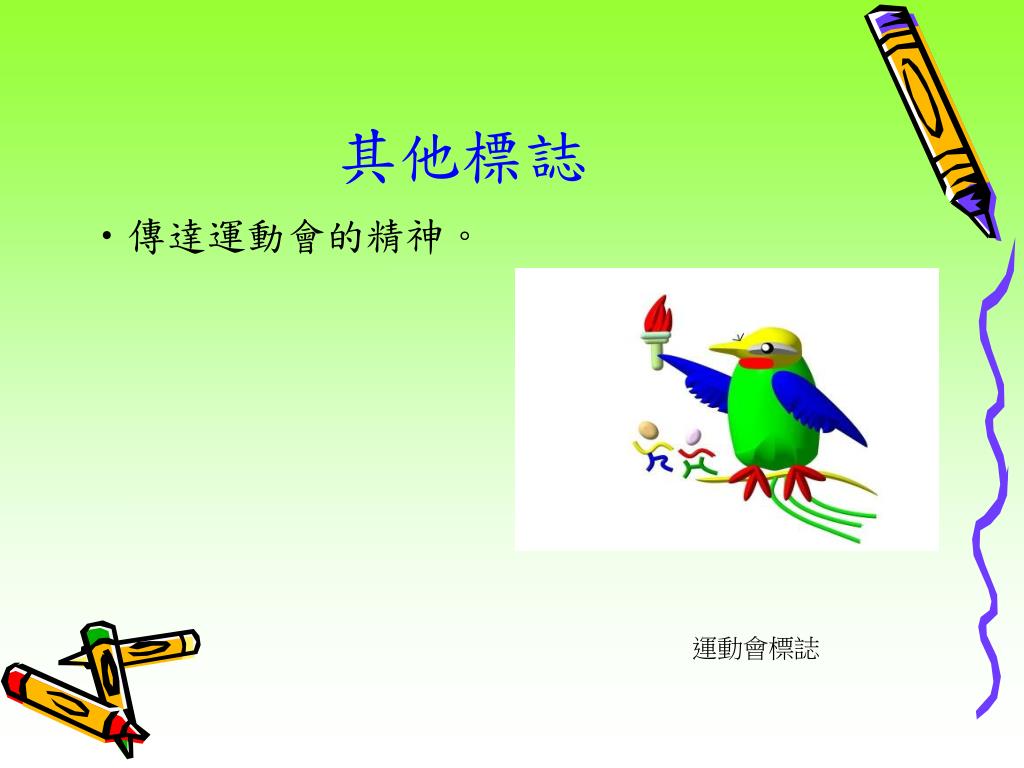 其他標誌

• 傳達運動會的精神。

運動會標誌